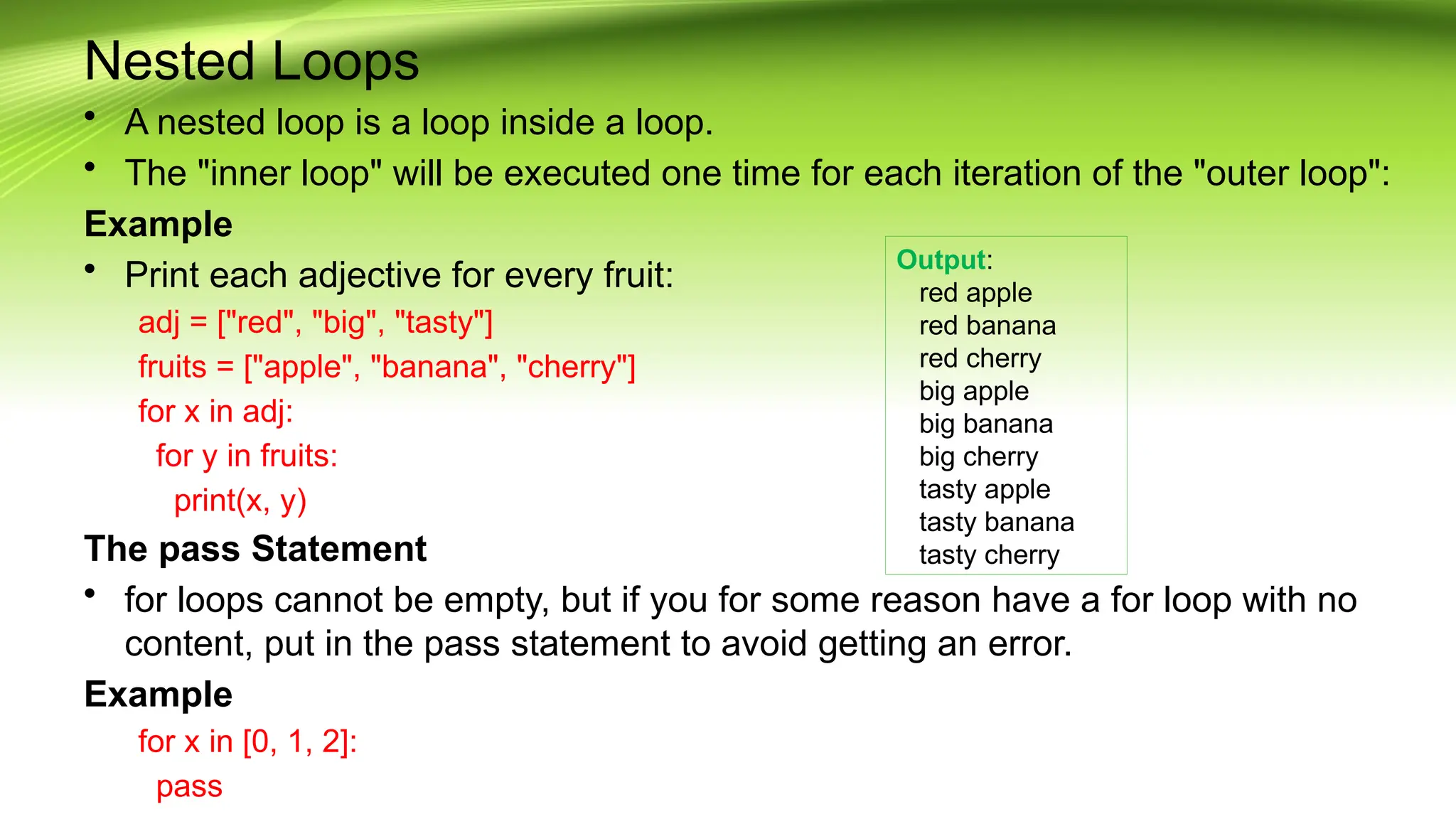 Nested Loops

• A nested loop is a loop inside a loop.
• The "inner loop" will be executed one time for each iteration of the "outer loop":

Example

• Print each adjective for every fruit:

adj = ["red", "big", "tasty"]
fruits = ["apple", "banana", "cherry"]
for x in adj:
  for y in fruits:
    print(x, y)

Output:
red apple
red banana
red cherry
big apple
big banana
big cherry
tasty apple
tasty banana
tasty cherry

The pass Statement

• for loops cannot be empty, but if you for some reason have a for loop with no content, put in the pass statement to avoid getting an error.

Example

for x in [0, 1, 2]:
  pass